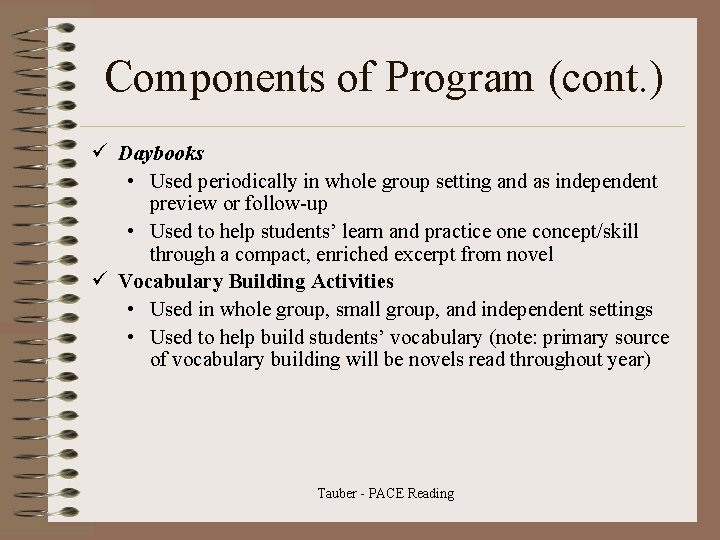 Components of Program (cont.)

✓ Daybooks

• Used periodically in whole group setting and as independent preview or follow-up

• Used to help students' learn and practice one concept/skill through a compact, enriched excerpt from novel

✓ Vocabulary Building Activities

• Used in whole group, small group, and independent settings

• Used to help build students' vocabulary (note: primary source of vocabulary building will be novels read throughout year)

Tauber - PACE Reading